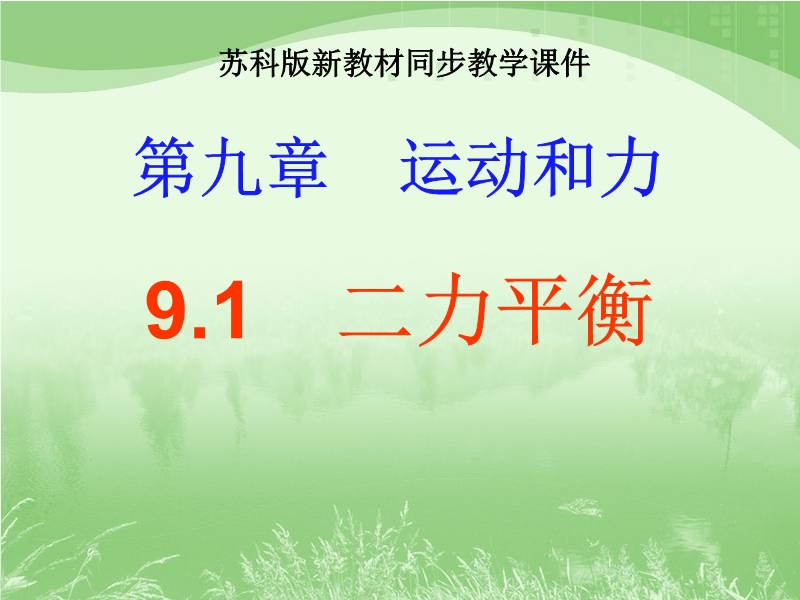 苏科版新教材同步教学课件

第九章　运动和力

9.1　二力平衡